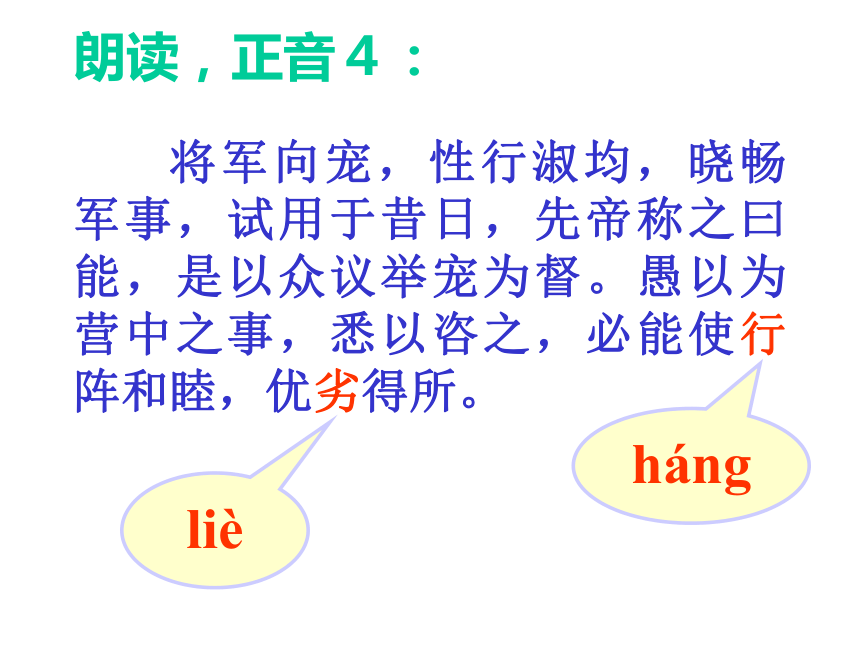 朗读，正音4：

将军向宠，性行淑均，晓畅军事，试用于昔日，先帝称之曰能，是以众议举宠为督。愚以为营中之事，悉以咨之，必能使行阵和睦，优劣得所。

háng

liè